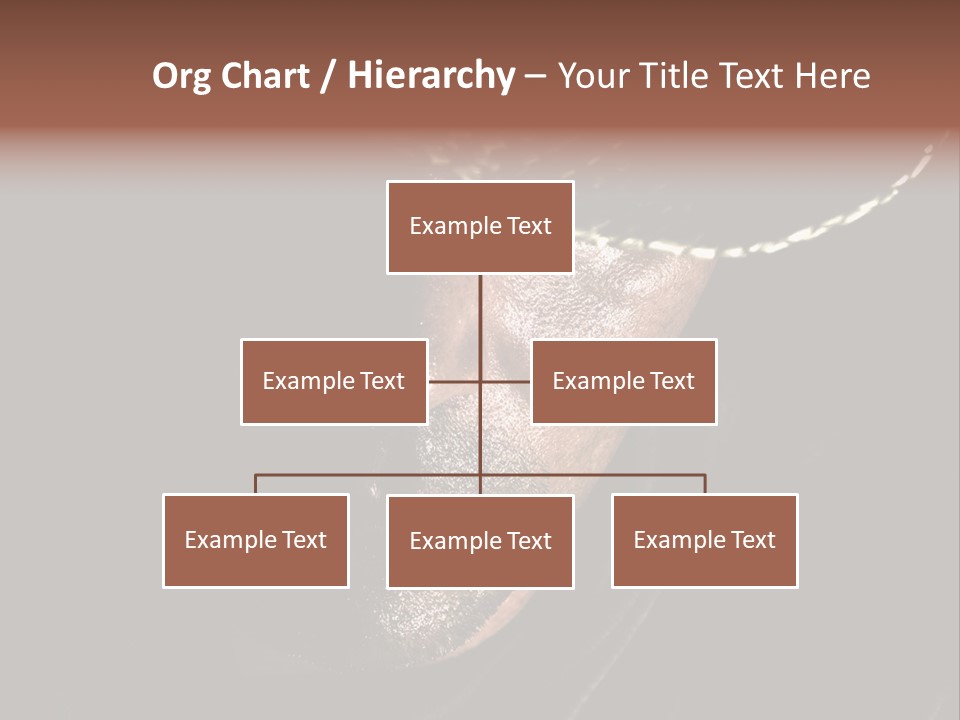 Org Chart / Hierarchy – Your Title Text Here

Example Text

Example Text

Example Text

Example Text

Example Text

Example Text